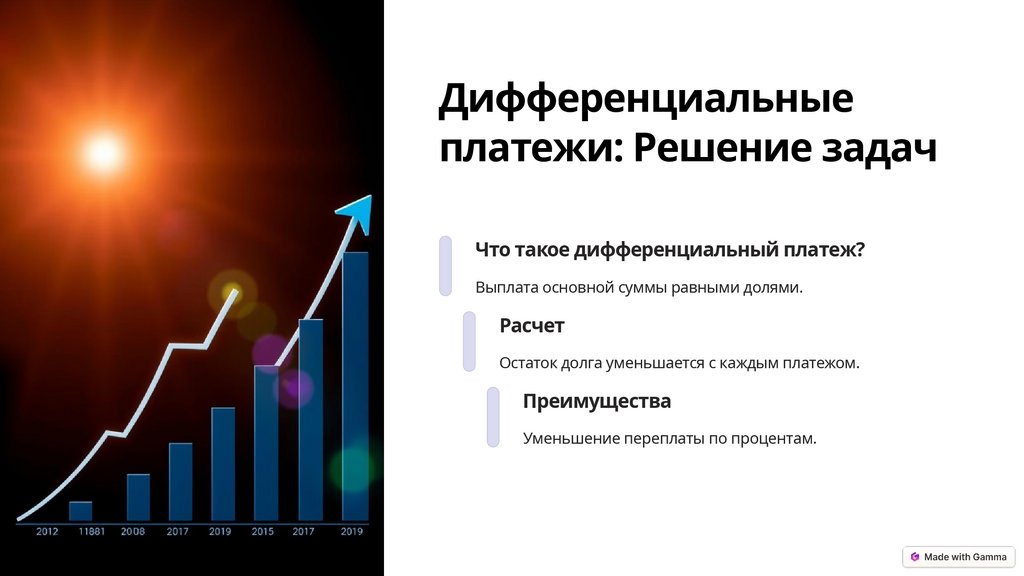 2012 11881 2008 2017 2019 2015 2017 2019

Дифференциальные платежи: Решение задач

Что такое дифференциальный платеж?

Выплата основной суммы равными долями.

Расчет

Остаток долга уменьшается с каждым платежом.

Преимущества

Уменьшение переплаты по процентам.

Made with Gamma